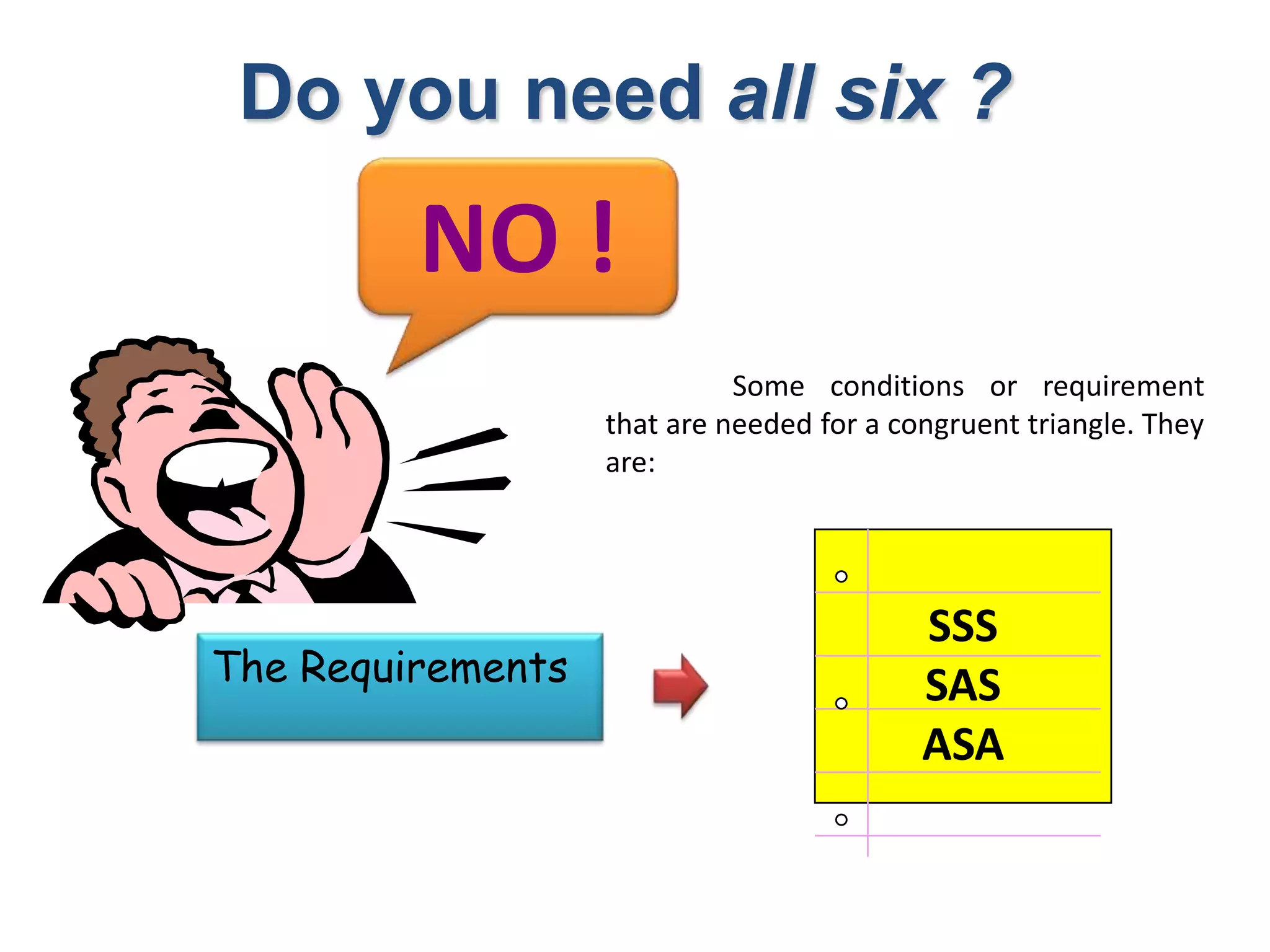 Do you need all six ?

NO !

Some conditions or requirement that are needed for a congruent triangle. They are:

The Requirements

SSS
SAS
ASA